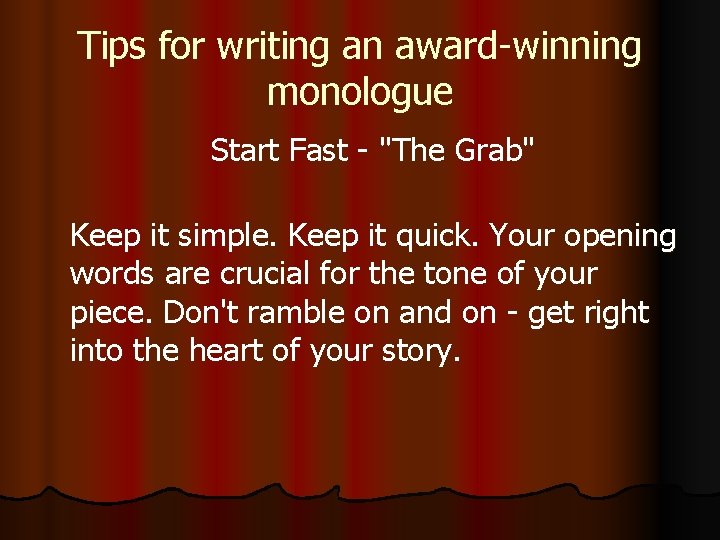 Tips for writing an award-winning monologue

Start Fast - "The Grab"

Keep it simple. Keep it quick. Your opening words are crucial for the tone of your piece. Don't ramble on and on - get right into the heart of your story.